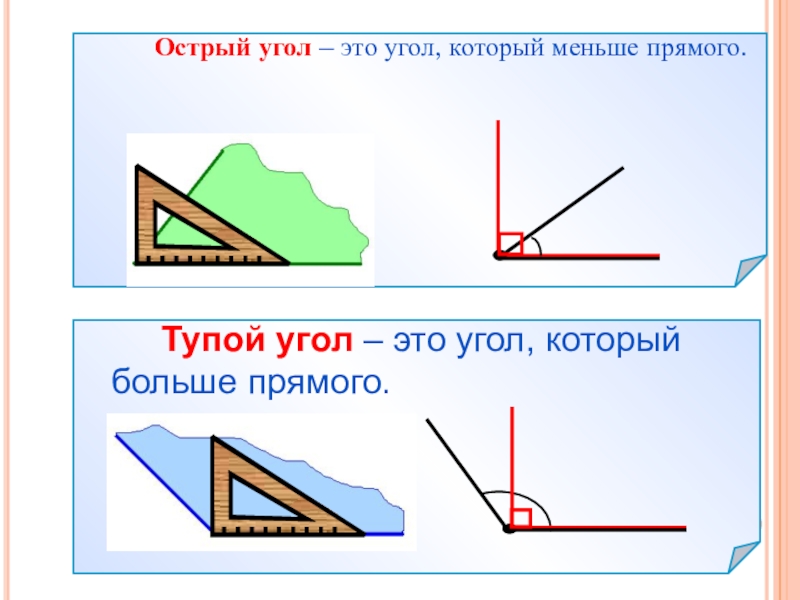 Острый угол – это угол, который меньше прямого.

Тупой угол – это угол, который больше прямого.